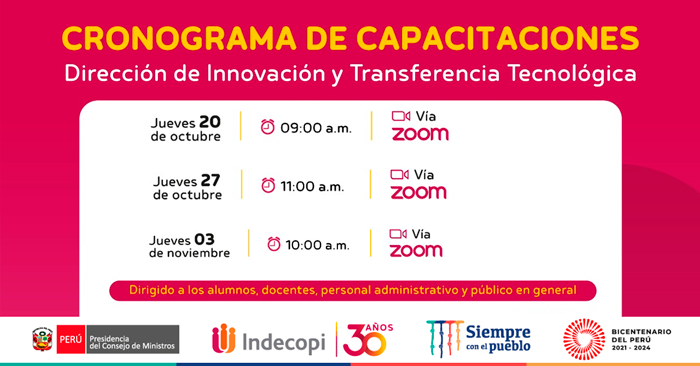 CRONOGRAMA DE CAPACITACIONES
Dirección de Innovación y Transferencia Tecnológica

Jueves 20 de octubre | 09:00 a.m. | Vía zoom

Jueves 27 de octubre | 11:00 a.m. | Vía zoom

Jueves 03 de noviembre | 10:00 a.m. | Vía zoom

Dirigido a los alumnos, docentes, personal administrativo y público en general

PERÚ Presidencia del Consejo de Ministros

Indecopi 30 AÑOS

Siempre con el pueblo

BICENTENARIO DEL PERÚ 2021 - 2024